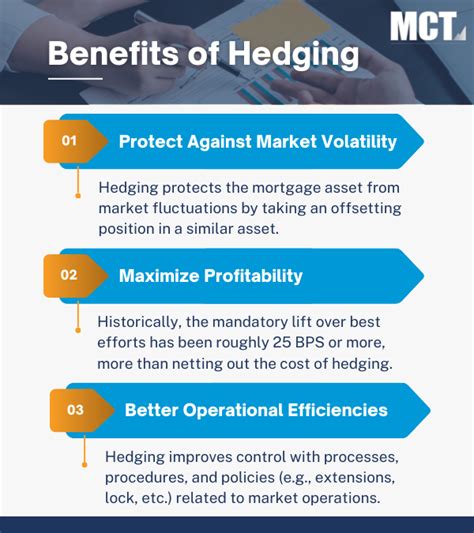 MCT

Benefits of Hedging

01 Protect Against Market Volatility

Hedging protects the mortgage asset from market fluctuations by taking an offsetting position in a similar asset.

02 Maximize Profitability

Historically, the mandatory lift over best efforts has been roughly 25 BPS or more, more than netting out the cost of hedging.

03 Better Operational Efficiencies

Hedging improves control with processes, procedures, and policies (e.g., extensions, lock, etc.) related to market operations.